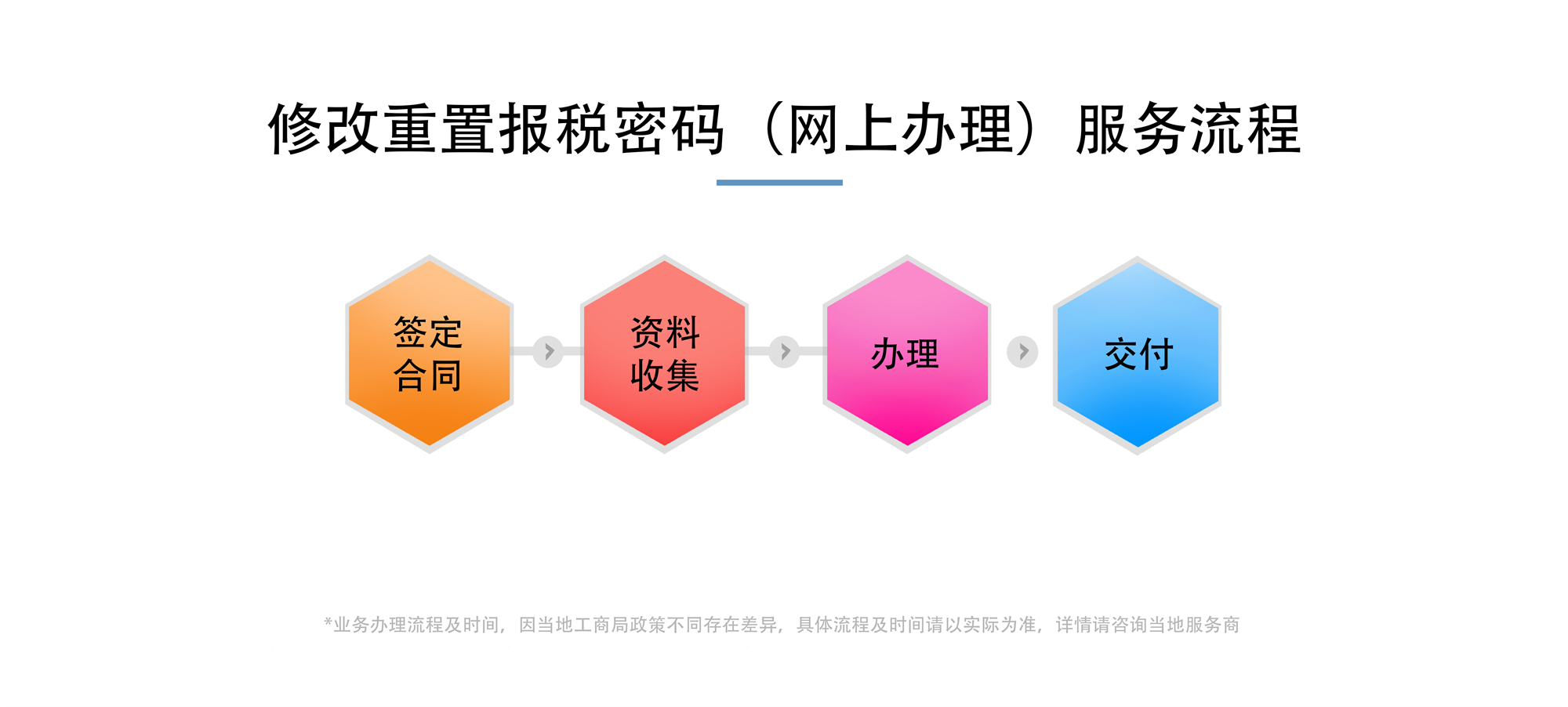 修改重置报税密码（网上办理）服务流程

签定合同

资料收集

办理

交付

*业务办理流程及时间，因当地工商局政策不同存在差异，具体流程及时间请以实际为准，详情请咨询当地服务商